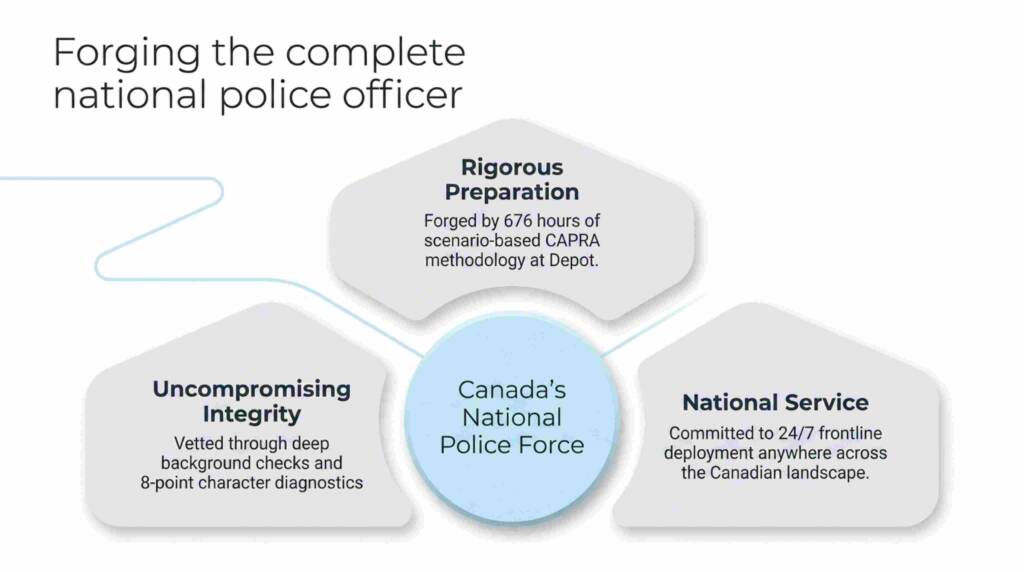 Forging the complete national police officer

Rigorous Preparation
Forged by 676 hours of scenario-based CAPRA methodology at Depot.

Uncompromising Integrity
Vetted through deep background checks and 8-point character diagnostics

Canada's National Police Force

National Service
Committed to 24/7 frontline deployment anywhere across the Canadian landscape.